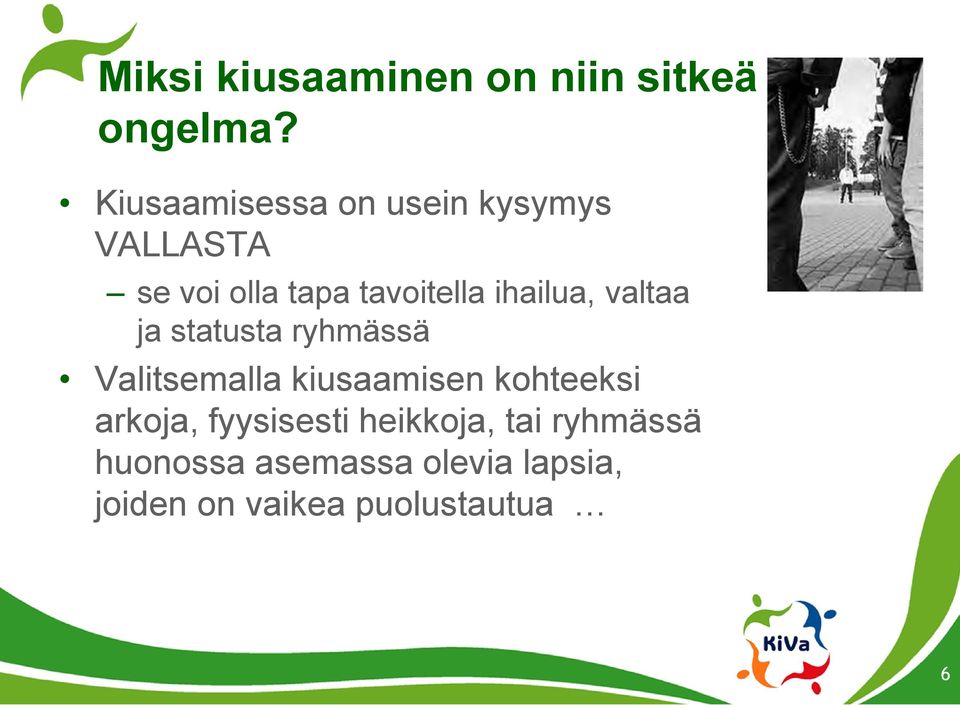 Miksi kiusaaminen on niin sitkeä ongelma?

• Kiusaamisessa on usein kysymys VALLASTA
– se voi olla tapa tavoitella ihailua, valtaa ja statusta ryhmässä

• Valitsemalla kiusaamisen kohteeksi arkoja, fyysisesti heikkoja, tai ryhmässä huonossa asemassa olevia lapsia, joiden on vaikea puolustautua …

KiVa

6